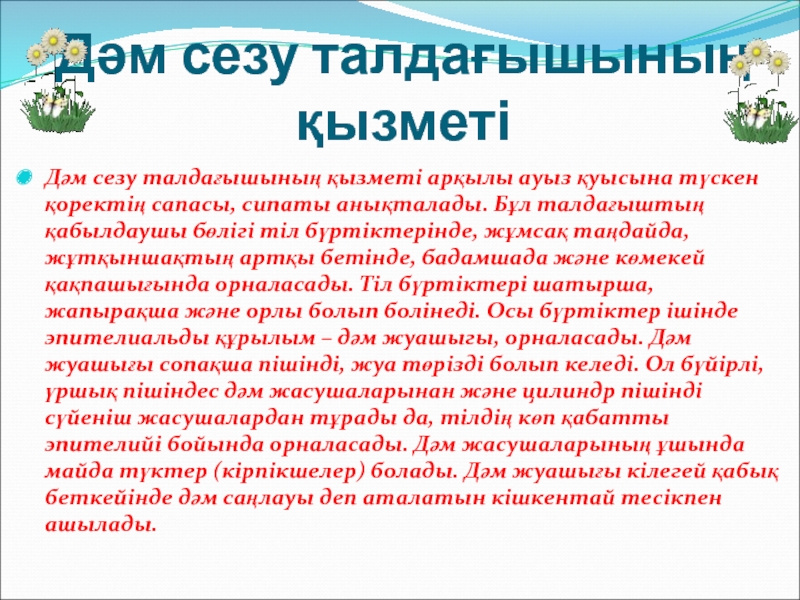 Дәм сезу талдағышының қызметі

Дәм сезу талдағышының қызметі арқылы ауыз қуысына түскен қоректің сапасы, сипаты анықталады. Бұл талдағыштың қабылдаушы бөлігі тіл бүртіктерінде, жұмсақ таңдайда, жұтқыншақтың артқы бетінде, бадамшада және көмекей қақпашығында орналасады. Тіл бүртіктері шатырша, жапырақша және орлы болып бөлінеді. Осы бүртіктер ішінде эпителиальды құрылым – дәм жуашығы, орналасады. Дәм жуашығы сопақша пішінді, жуа тәрізді болып келеді. Ол бүйірлі, үршық пішіндес дәм жасушаларынан және цилиндр пішінді сүйеніш жасушалардан тұрады да, тілдің көп қабатты эпителийі бойында орналасады. Дәм жасушаларының ұшында майда түктер (кірпікшелер) болады. Дәм жуашығы кілегей қабық беткейінде дәм саңлауы деп аталатын кішкентай тесікпен ашылады.